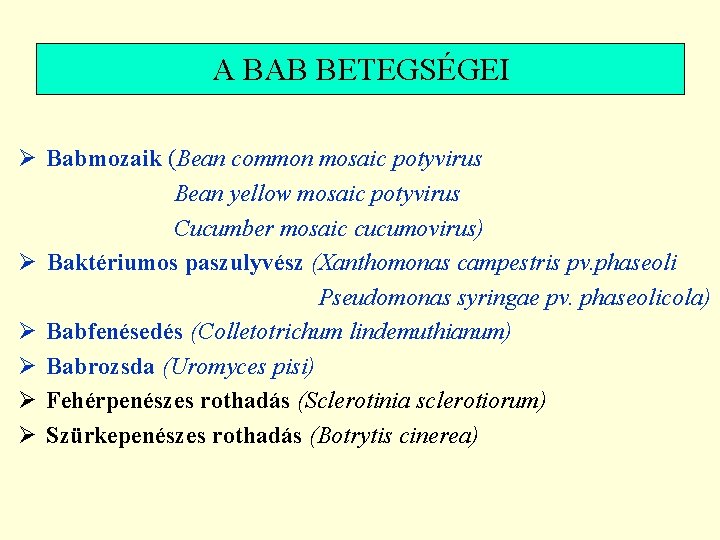 A BAB BETEGSÉGEI

➢ Babmozaik (Bean common mosaic potyvirus
Bean yellow mosaic potyvirus
Cucumber mosaic cucumovirus)

➢ Baktériumos paszulyvész (Xanthomonas campestris pv.phaseoli
Pseudomonas syringae pv. phaseolicola)

➢ Babfenésedés (Colletotrichum lindemuthianum)

➢ Babrozsda (Uromyces pisi)

➢ Fehérpenészes rothadás (Sclerotinia sclerotiorum)

➢ Szürkepenészes rothadás (Botrytis cinerea)